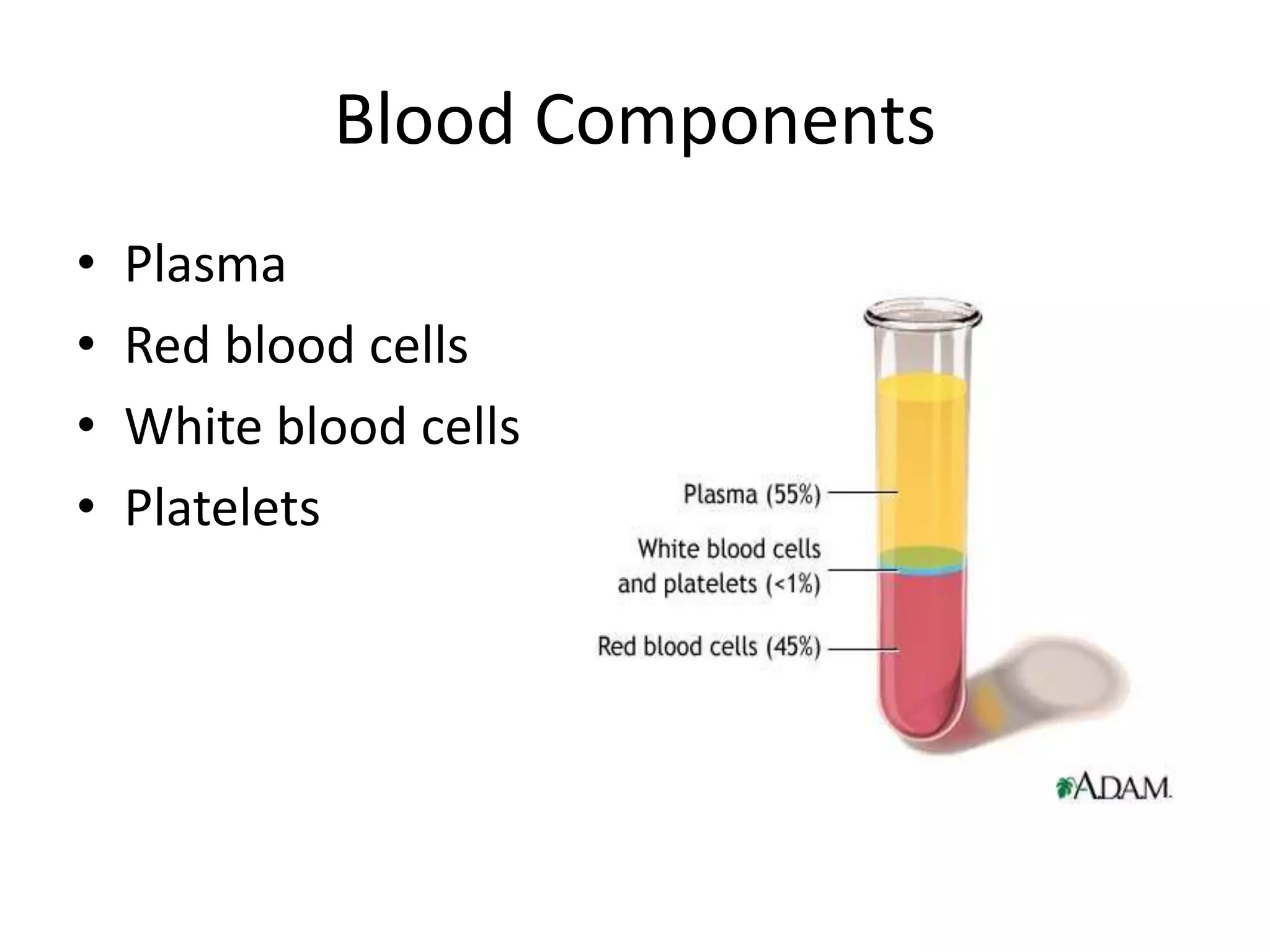 Blood Components

• Plasma
• Red blood cells
• White blood cells
• Platelets

Plasma (55%)

White blood cells and platelets (<1%)

Red blood cells (45%)

A.D.A.M.